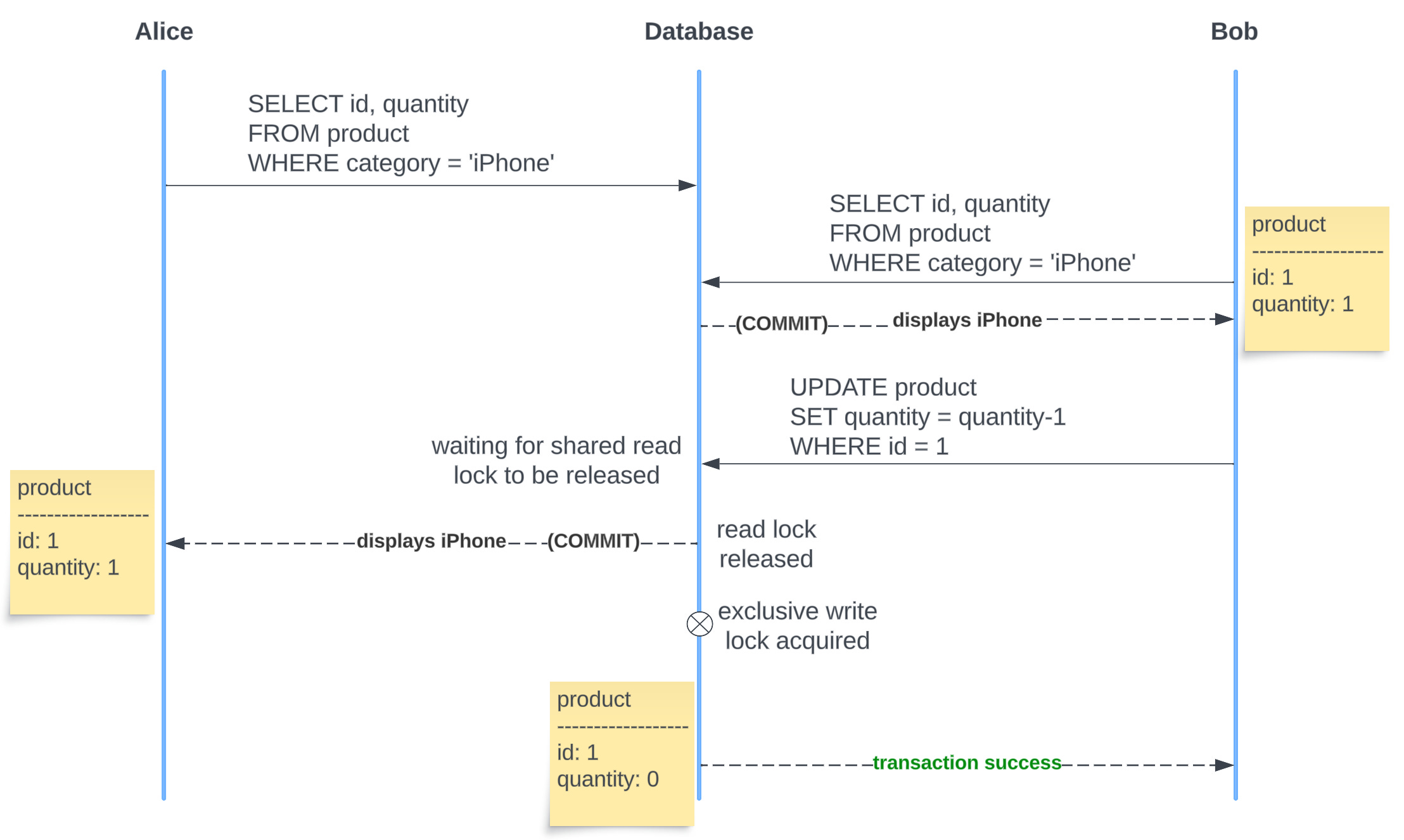 Alice

Database

Bob

SELECT id, quantity
FROM product
WHERE category = 'iPhone'

SELECT id, quantity
FROM product
WHERE category = 'iPhone'

product
------------------
id: 1
quantity: 1

(COMMIT) displays iPhone

UPDATE product
SET quantity = quantity-1
WHERE id = 1

waiting for shared read lock to be released

product
------------------
id: 1
quantity: 1

displays iPhone (COMMIT)

read lock released

exclusive write lock acquired

product
------------------
id: 1
quantity: 0

transaction success